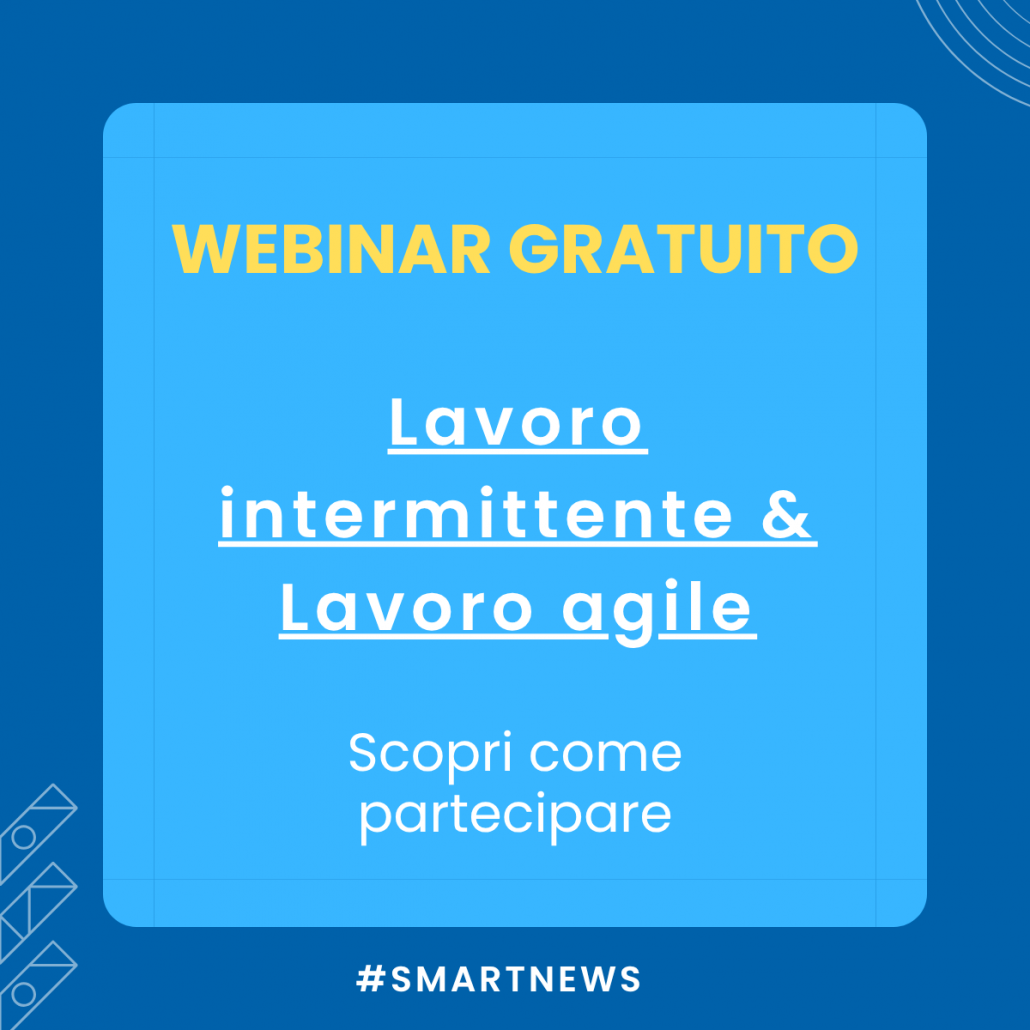 WEBINAR GRATUITO

Lavoro intermittente & Lavoro agile

Scopri come partecipare

#SMARTNEWS